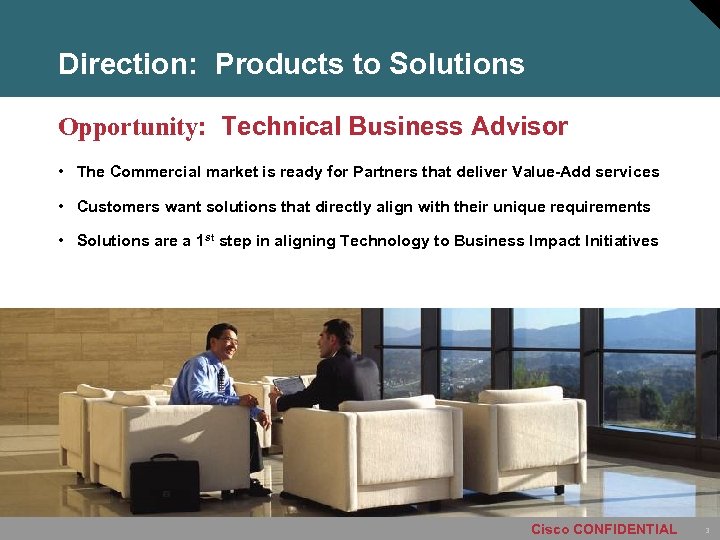 Direction: Products to Solutions

Opportunity: Technical Business Advisor

• The Commercial market is ready for Partners that deliver Value-Add services

• Customers want solutions that directly align with their unique requirements

• Solutions are a $1^{st}$ step in aligning Technology to Business Impact Initiatives

Cisco CONFIDENTIAL 3